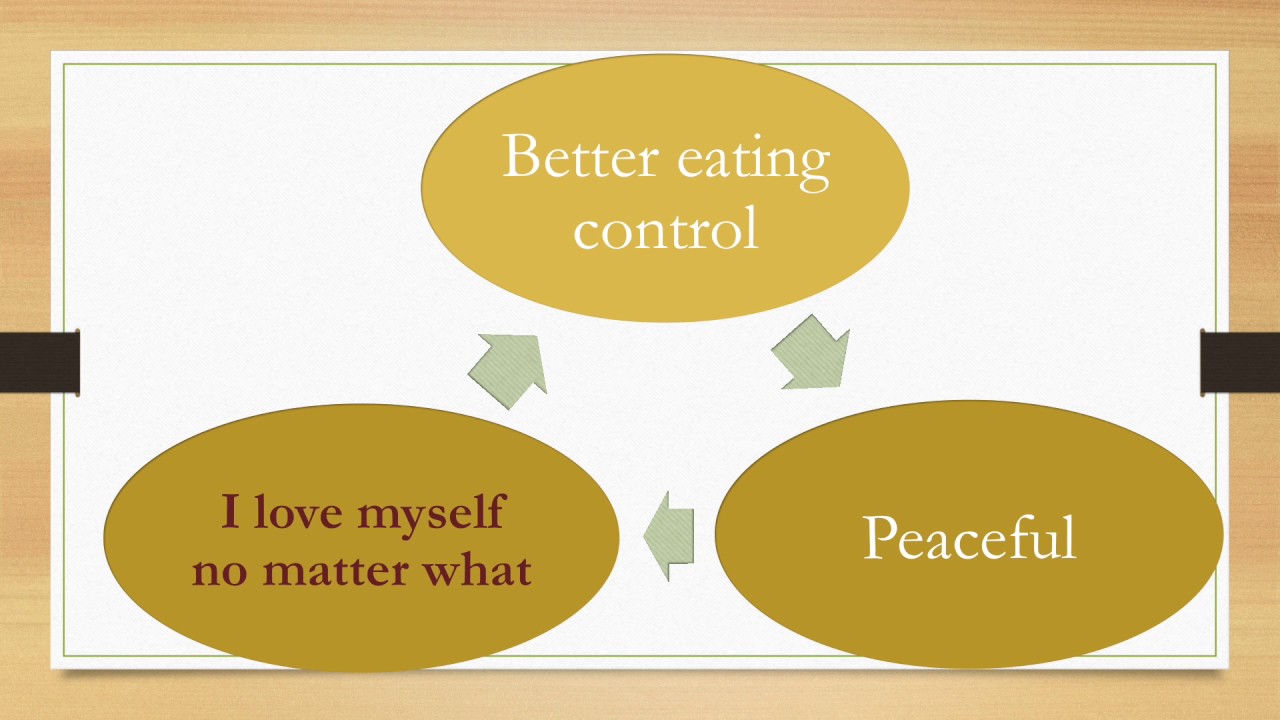 Better eating control

Peaceful

I love myself no matter what